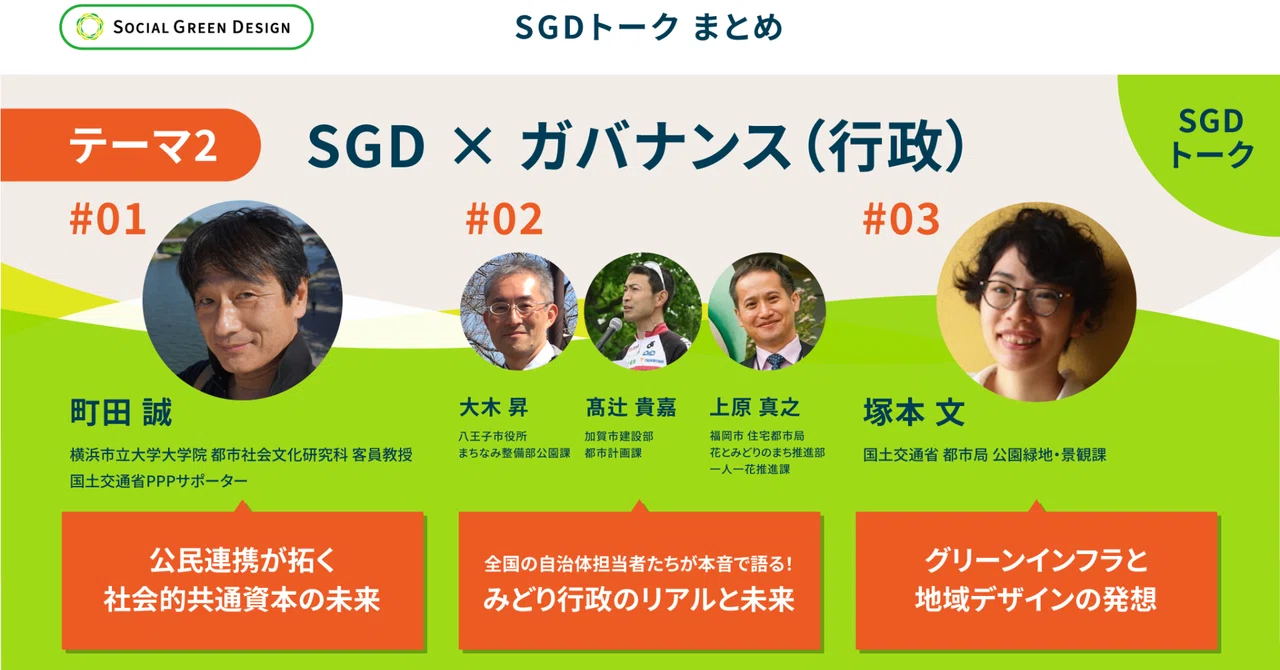 SOCIAL GREEN DESIGN

SGDトーク まとめ

テーマ2 SGD × ガバナンス（行政）

SGD トーク

#01

町田 誠

横浜市立大学大学院 都市社会文化研究科 客員教授
国土交通省PPPサポーター

公民連携が拓く
社会的共通資本の未来

#02

大木 昇
八王子市役所
まちなみ整備部公園課

髙辻 貴嘉
加賀市建設部
都市計画課

上原 真之
福岡市 住宅都市局
花とみどりのまち推進部
一人一花推進課

全国の自治体担当者たちが本音で語る！
みどり行政のリアルと未来

#03

塚本 文

国土交通省 都市局 公園緑地・景観課

グリーンインフラと
地域デザインの発想